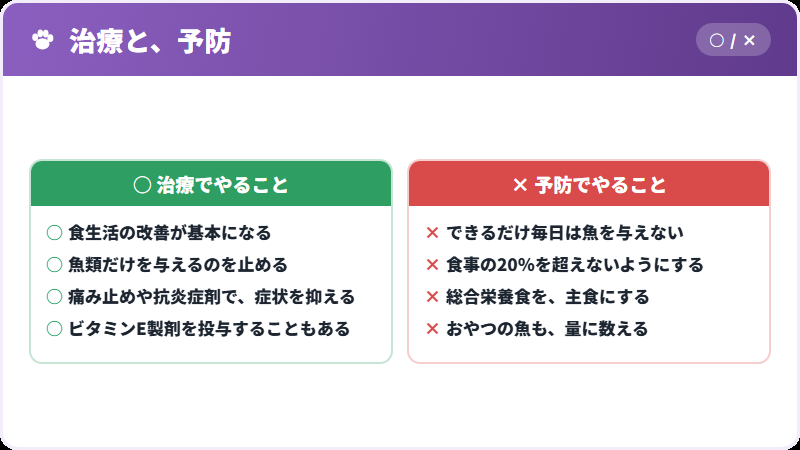 治療と、予防

○ / ×

○ 治療でやること

○ 食生活の改善が基本になる
○ 魚類だけを与えるのを止める
○ 痛み止めや抗炎症剤で、症状を抑える
○ ビタミンE製剤を投与することもある

× 予防でやること

× できるだけ毎日は魚を与えない
× 食事の20%を超えないようにする
× 総合栄養食を、主食にする
× おやつの魚も、量に数える